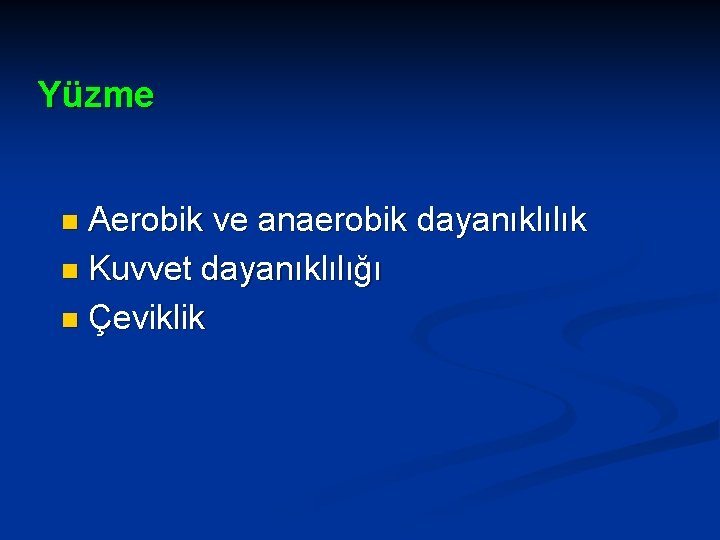 Yüzme

- Aerobik ve anaerobik dayanıklılık
- Kuvvet dayanıklılığı
- Çeviklik